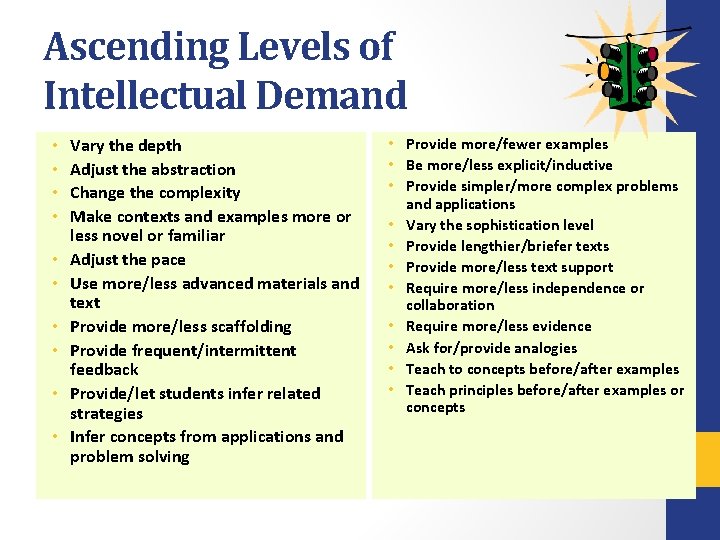 Ascending Levels of Intellectual Demand

• Vary the depth
• Adjust the abstraction
• Change the complexity
• Make contexts and examples more or less novel or familiar
• Adjust the pace
• Use more/less advanced materials and text
• Provide more/less scaffolding
• Provide frequent/intermittent feedback
• Provide/let students infer related strategies
• Infer concepts from applications and problem solving

• Provide more/fewer examples
• Be more/less explicit/inductive
• Provide simpler/more complex problems and applications
• Vary the sophistication level
• Provide lengthier/briefer texts
• Provide more/less text support
• Require more/less independence or collaboration
• Require more/less evidence
• Ask for/provide analogies
• Teach to concepts before/after examples
• Teach principles before/after examples or concepts